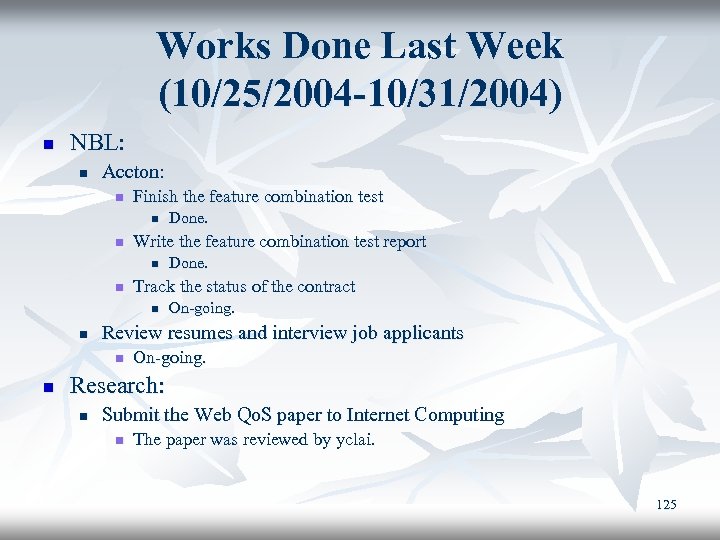 Works Done Last Week (10/25/2004-10/31/2004)

- NBL:
  - Accton:
    - Finish the feature combination test
      - Done.
    - Write the feature combination test report
      - Done.
    - Track the status of the contract
      - On-going.
  - Review resumes and interview job applicants
    - On-going.
- Research:
  - Submit the Web QoS paper to Internet Computing
    - The paper was reviewed by yclai.

125